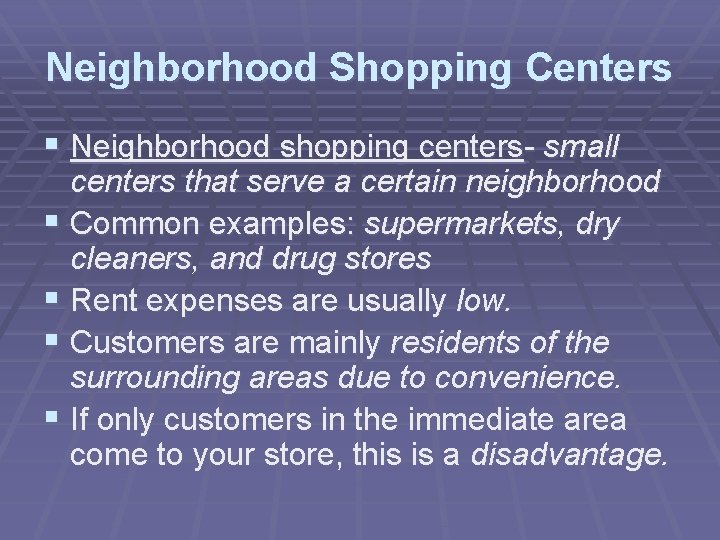 Neighborhood Shopping Centers

▪ Neighborhood shopping centers- small centers that serve a certain neighborhood
▪ Common examples: supermarkets, dry cleaners, and drug stores
▪ Rent expenses are usually low.
▪ Customers are mainly residents of the surrounding areas due to convenience.
▪ If only customers in the immediate area come to your store, this is a disadvantage.